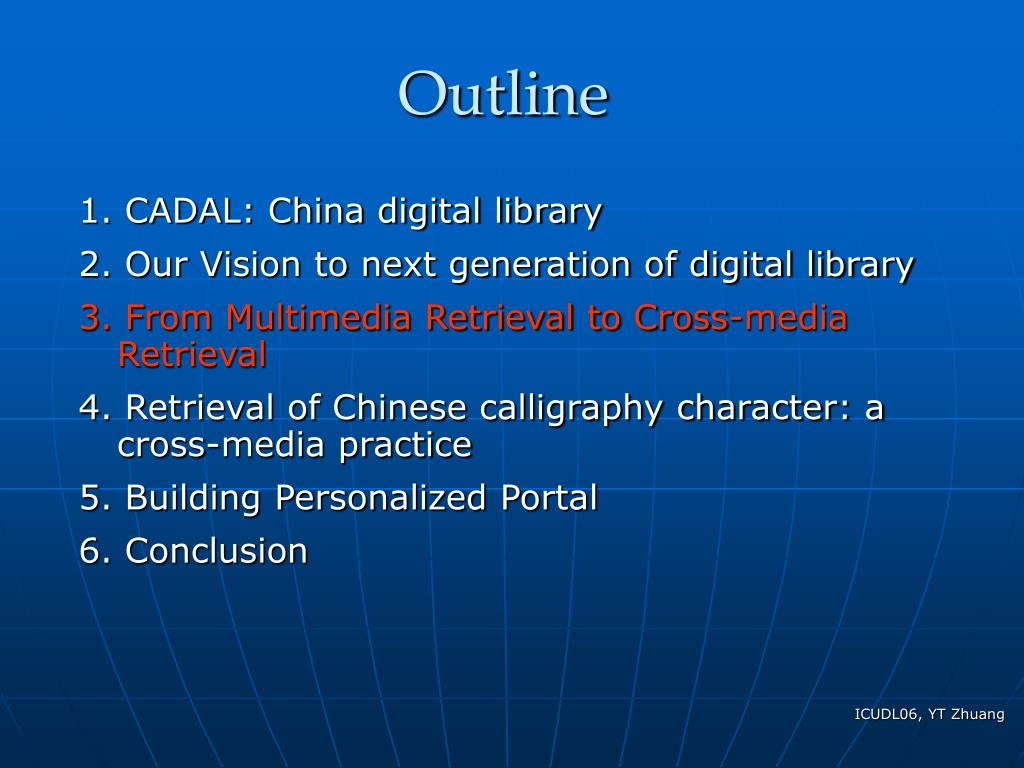 Outline

1. CADAL: China digital library
2. Our Vision to next generation of digital library
3. From Multimedia Retrieval to Cross-media Retrieval
4. Retrieval of Chinese calligraphy character: a cross-media practice
5. Building Personalized Portal
6. Conclusion

ICUDL06, YT Zhuang